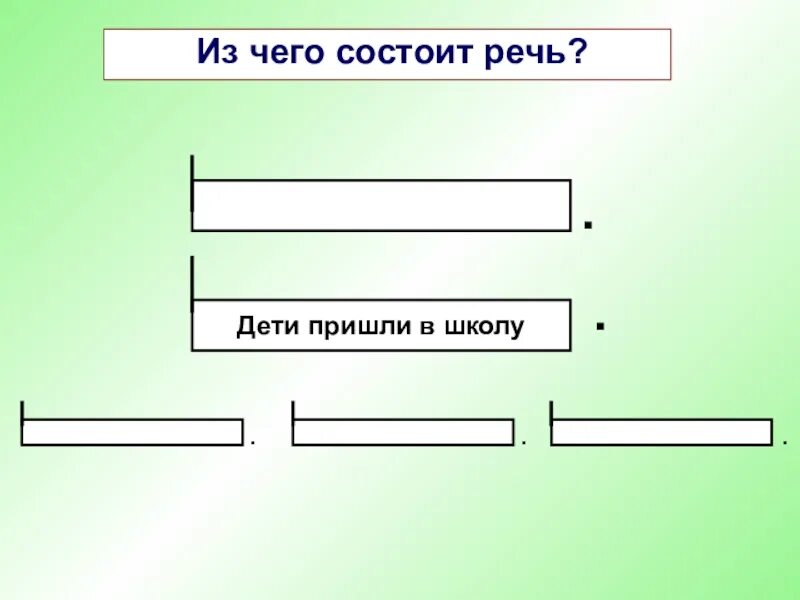 Из чего состоит речь?

.

Дети пришли в школу .

. . .